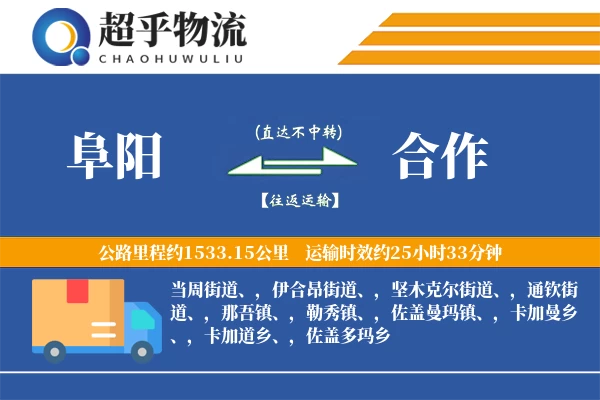 超乎物流
CHAOHUWULIU

阜阳

(直达不中转)

【往返运输】

合作

公路里程约1533.15公里 运输时效约25小时33分钟

当周街道、，伊合昂街道、，坚木克尔街道、，通钦街道、，那吾镇、，勒秀镇、，佐盖曼玛镇、，卡加曼乡、，卡加道乡、，佐盖多玛乡